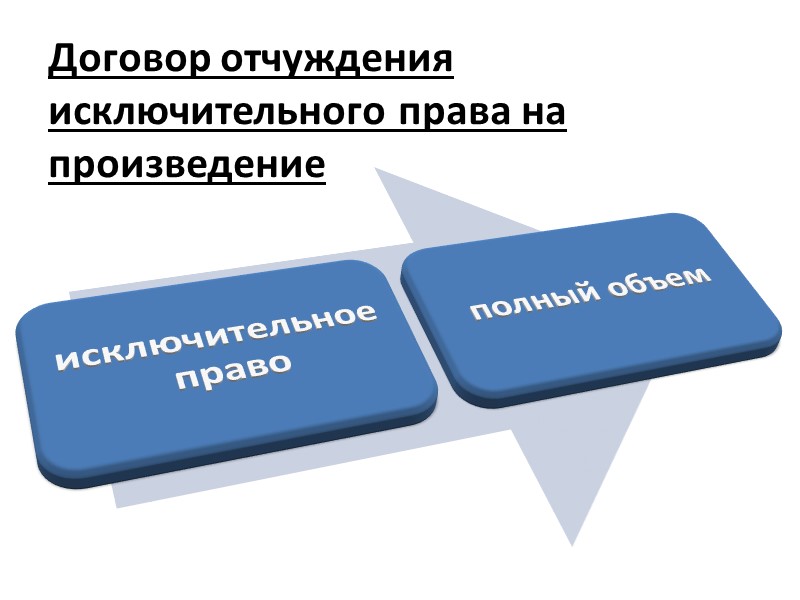 Договор отчуждения исключительного права на произведение

исключительное право

полный объем